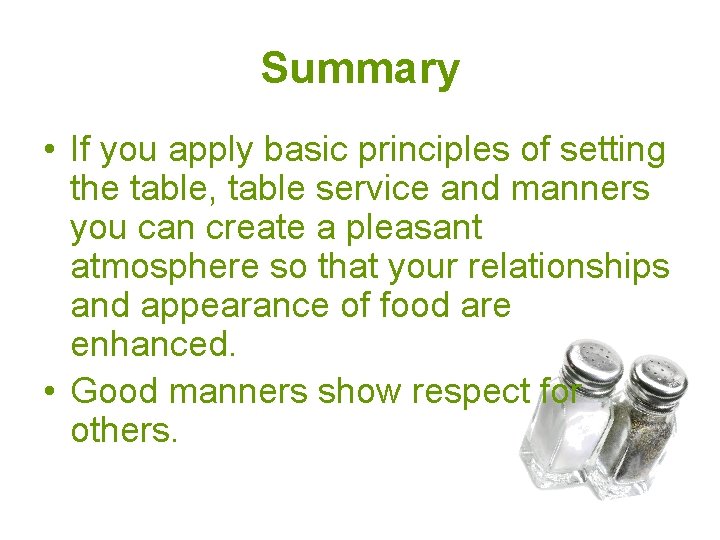 Summary

• If you apply basic principles of setting the table, table service and manners you can create a pleasant atmosphere so that your relationships and appearance of food are enhanced.
• Good manners show respect for others.